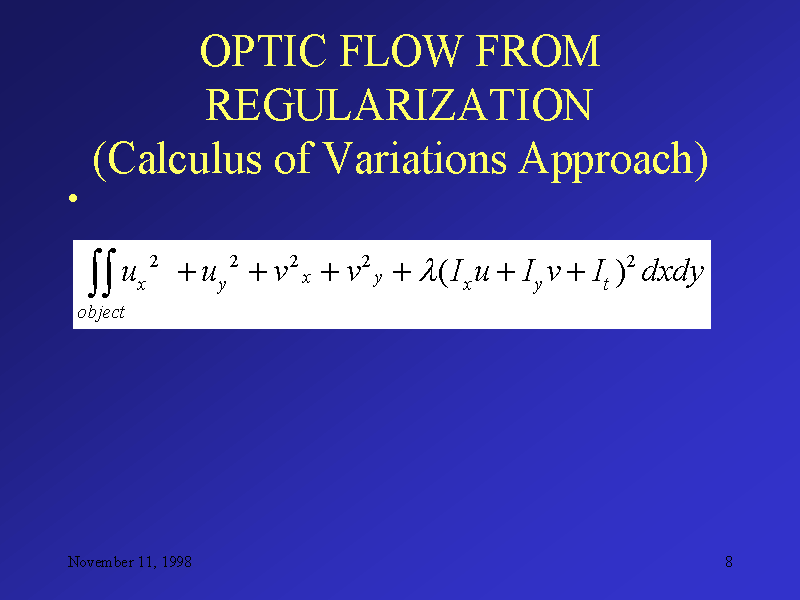 OPTIC FLOW FROM REGULARIZATION (Calculus of Variations Approach)

•

$\iint_{object} u_x{}^2 + u_y{}^2 + v^2{}_x + v^2{}_y + \lambda(I_x u + I_y v + I_t)^2 \, dxdy$

November 11, 1998

8